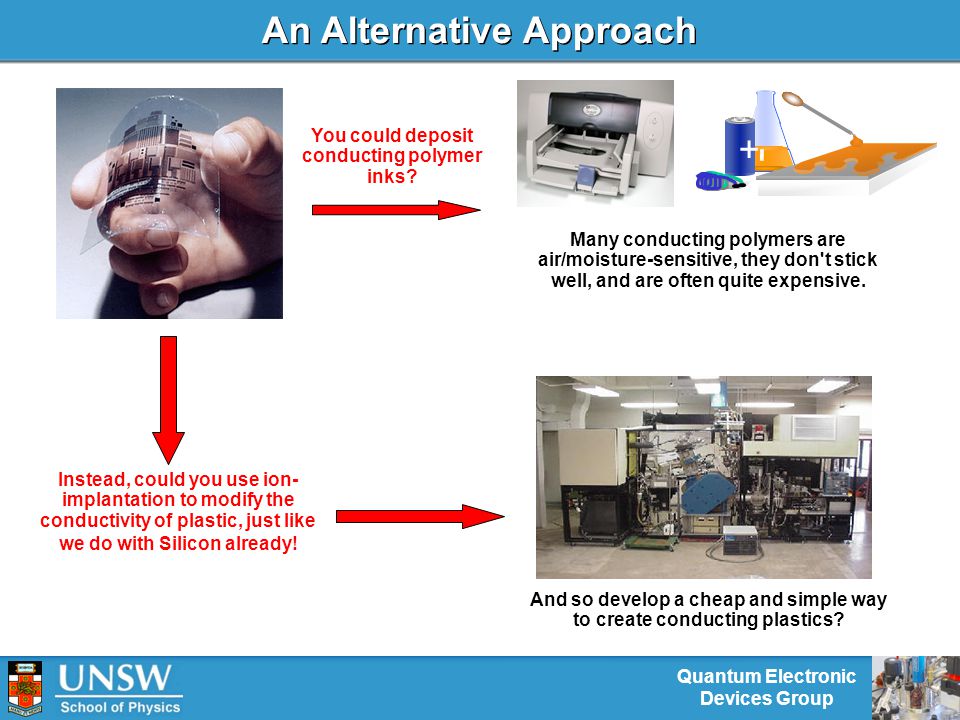 An Alternative Approach

You could deposit conducting polymer inks?

Many conducting polymers are air/moisture-sensitive, they don't stick well, and are often quite expensive.

Instead, could you use ion-implantation to modify the conductivity of plastic, just like we do with Silicon already!

And so develop a cheap and simple way to create conducting plastics?

UNSW School of Physics

Quantum Electronic Devices Group